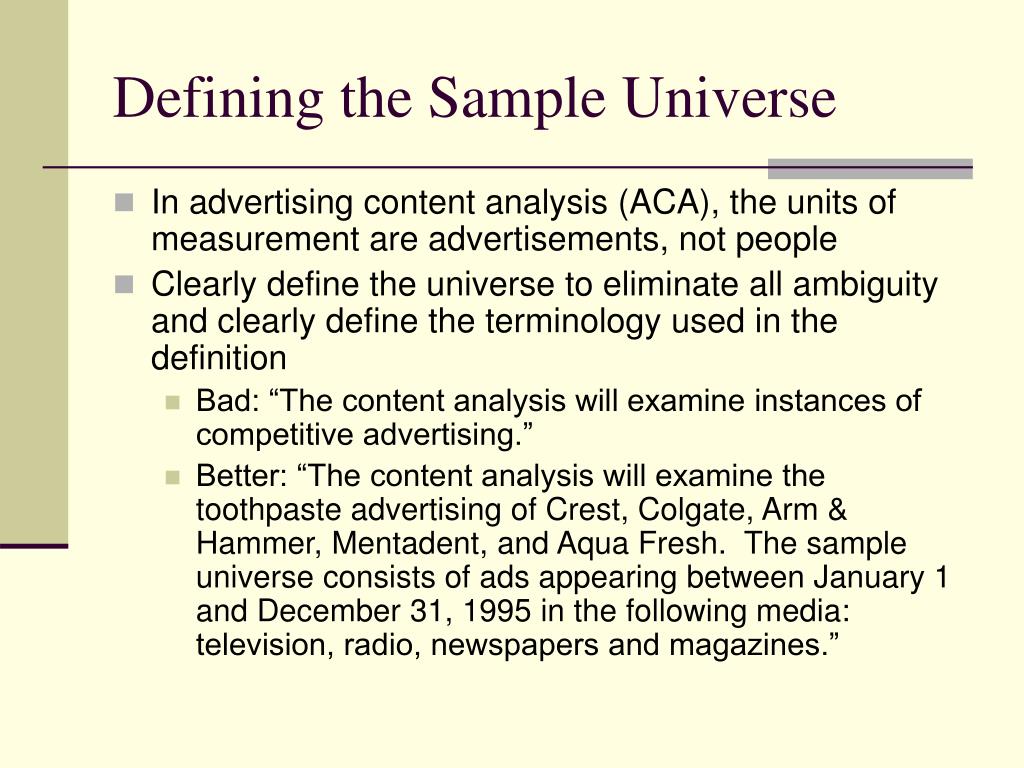 Defining the Sample Universe

In advertising content analysis (ACA), the units of measurement are advertisements, not people

Clearly define the universe to eliminate all ambiguity and clearly define the terminology used in the definition

Bad: “The content analysis will examine instances of competitive advertising.”

Better: “The content analysis will examine the toothpaste advertising of Crest, Colgate, Arm & Hammer, Mentadent, and Aqua Fresh. The sample universe consists of ads appearing between January 1 and December 31, 1995 in the following media: television, radio, newspapers and magazines.”